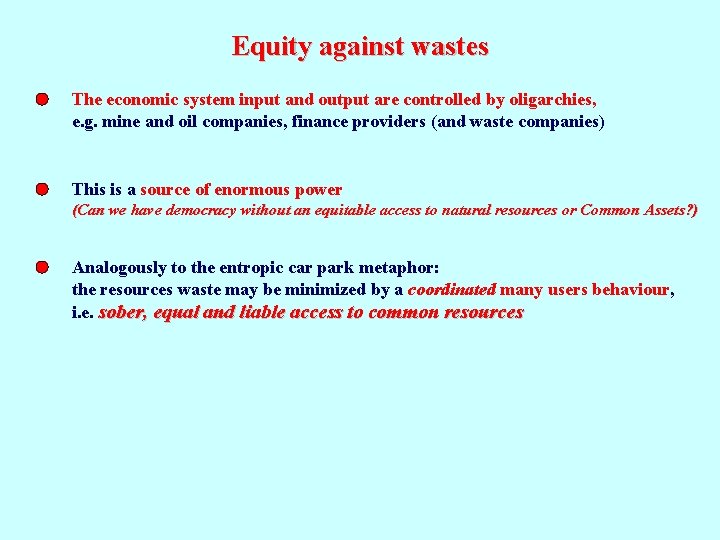 Equity against wastes

The economic system input and output are controlled by oligarchies, e.g. mine and oil companies, finance providers (and waste companies)

This is a source of enormous power
(Can we have democracy without an equitable access to natural resources or Common Assets?)

Analogously to the entropic car park metaphor:
the resources waste may be minimized by a coordinated many users behaviour, i.e. sober, equal and liable access to common resources